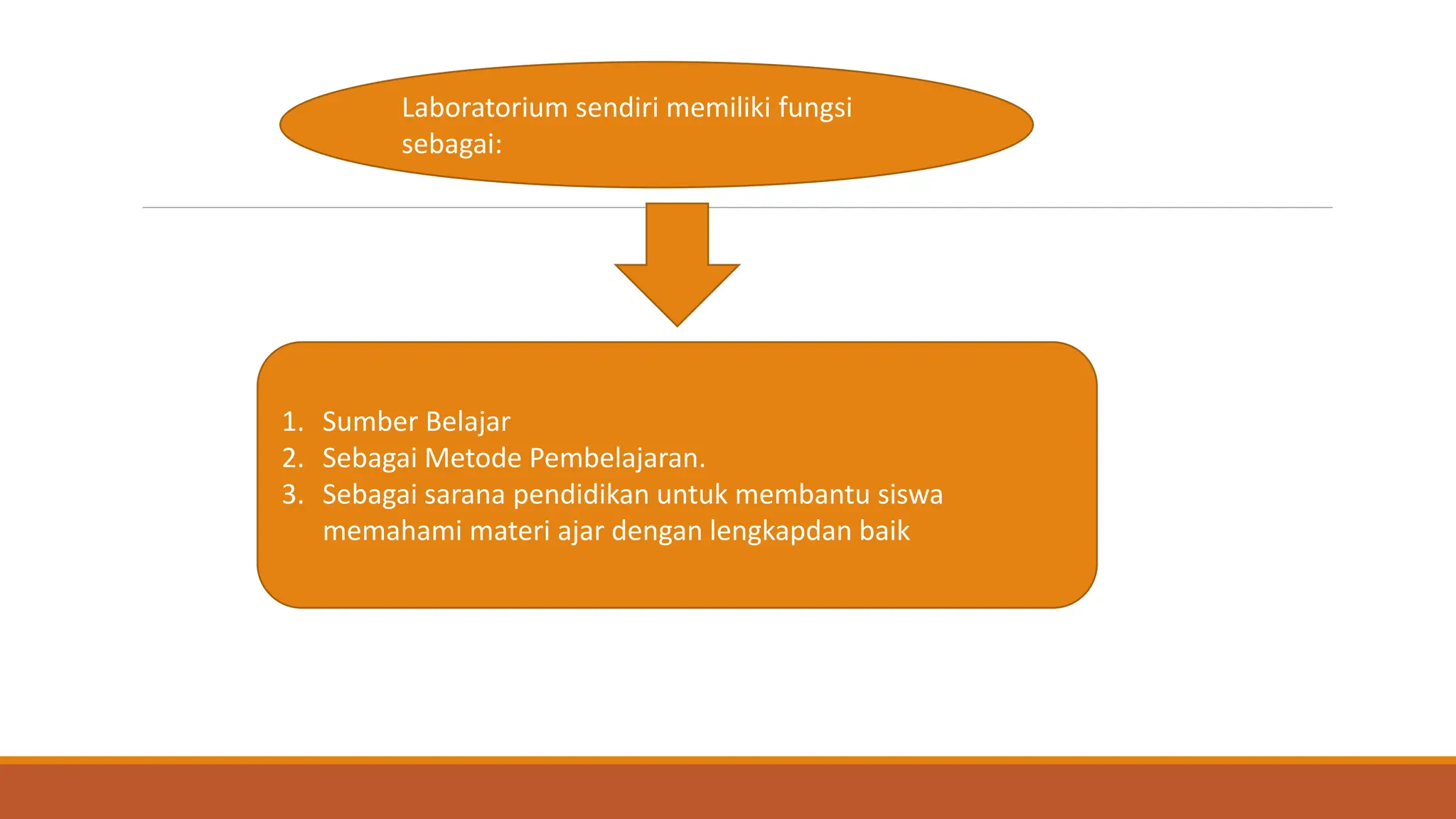 Laboratorium sendiri memiliki fungsi sebagai:

1. Sumber Belajar
2. Sebagai Metode Pembelajaran.
3. Sebagai sarana pendidikan untuk membantu siswa memahami materi ajar dengan lengkapdan baik